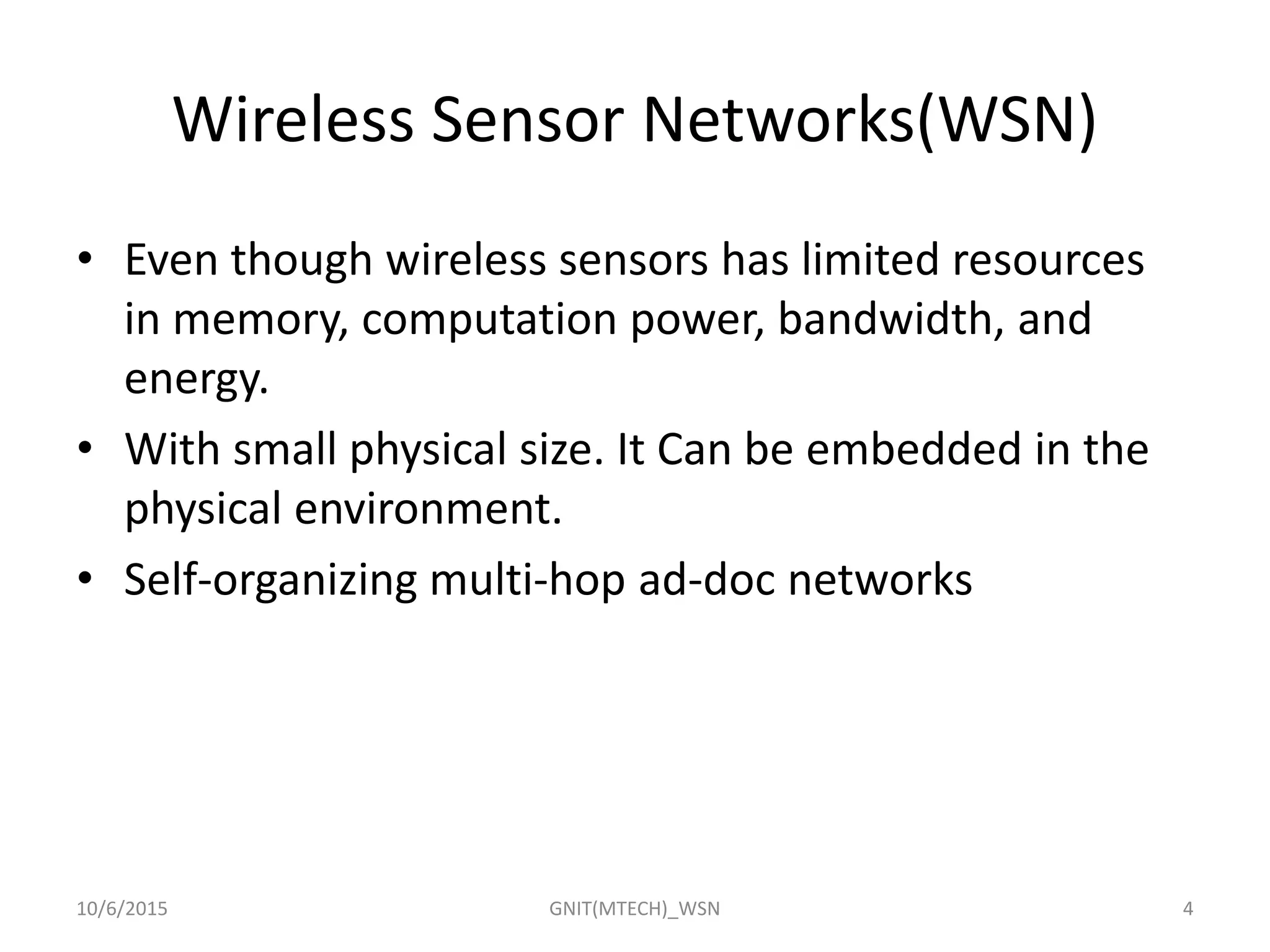 Wireless Sensor Networks(WSN)

• Even though wireless sensors has limited resources in memory, computation power, bandwidth, and energy.

• With small physical size. It Can be embedded in the physical environment.

• Self-organizing multi-hop ad-doc networks

10/6/2015

GNIT(MTECH)_WSN

4